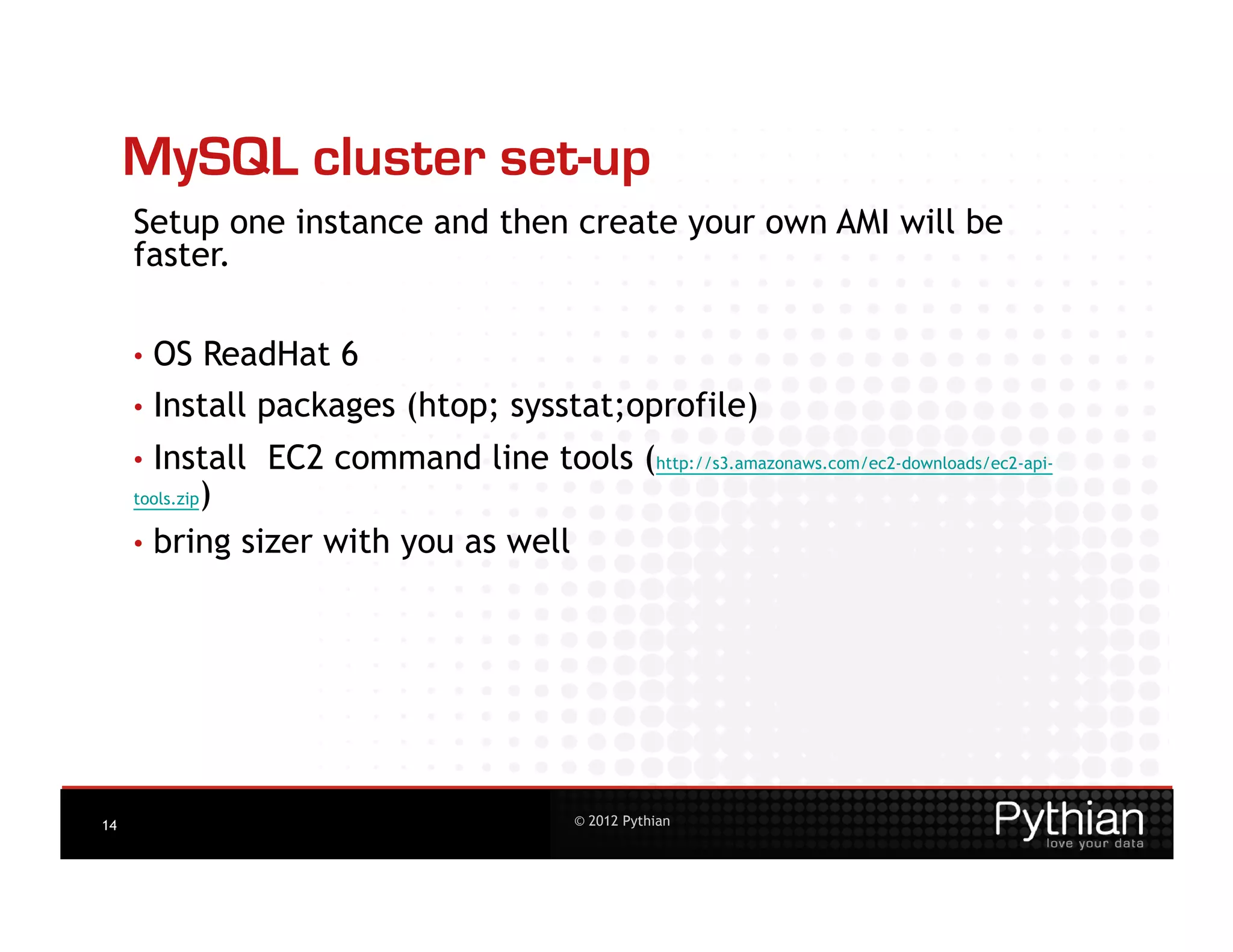 MySQL cluster set-up

Setup one instance and then create your own AMI will be faster.

• OS ReadHat 6
• Install packages (htop; sysstat;oprofile)
• Install EC2 command line tools (http://s3.amazonaws.com/ec2-downloads/ec2-api-tools.zip)
• bring sizer with you as well

14

© 2012 Pythian

Pythian
love your data